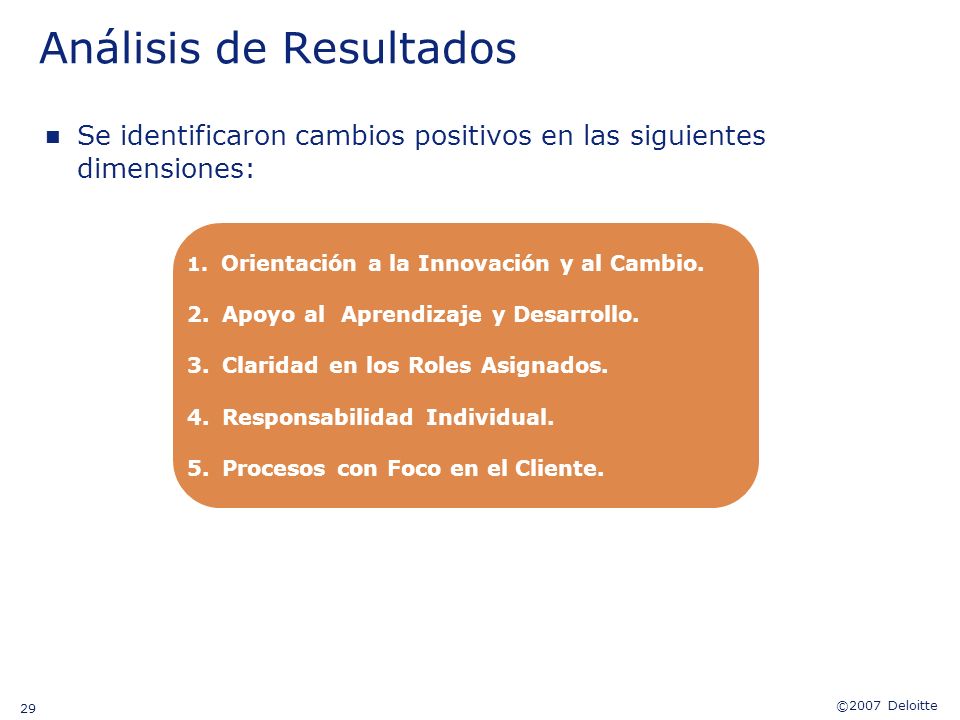 Análisis de Resultados

Se identificaron cambios positivos en las siguientes dimensiones:

1. Orientación a la Innovación y al Cambio.
2. Apoyo al Aprendizaje y Desarrollo.
3. Claridad en los Roles Asignados.
4. Responsabilidad Individual.
5. Procesos con Foco en el Cliente.

29

©2007 Deloitte